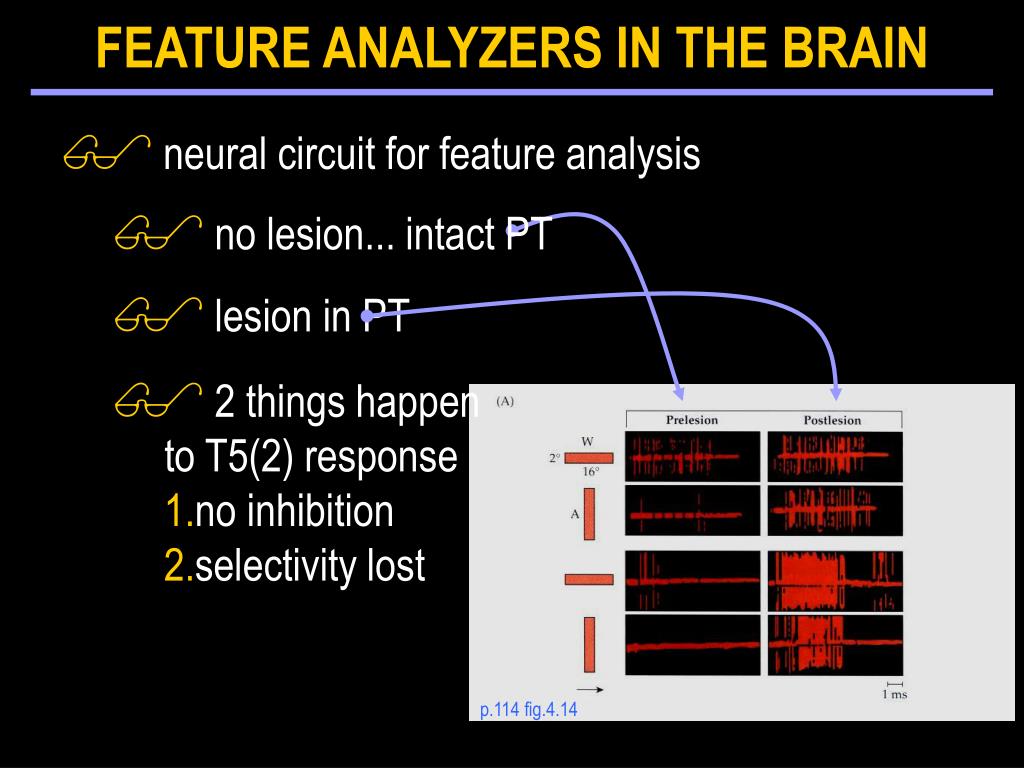 FEATURE ANALYZERS IN THE BRAIN

neural circuit for feature analysis

no lesion... intact PT

lesion in PT

2 things happen to T5(2) response
1.no inhibition
2.selectivity lost

(A)

Prelesion

Postlesion

W

2°

16°

A

1 ms

p.114 fig.4.14